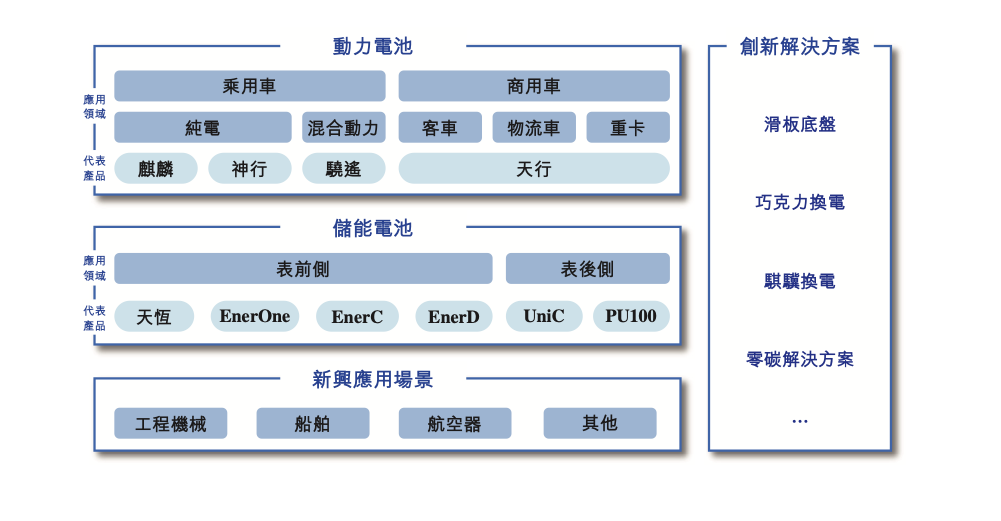 動力電池

應用領域

乘用車

商用車

純電

混合動力

客車

物流車

重卡

代表產品

麒麟

神行

驍遙

天行

儲能電池

應用領域

表前側

表後側

代表產品

天恆

EnerOne

EnerC

EnerD

UniC

PU100

新興應用場景

工程機械

船舶

航空器

其他

創新解決方案

滑板底盤

巧克力換電

騏驥換電

零碳解決方案

...